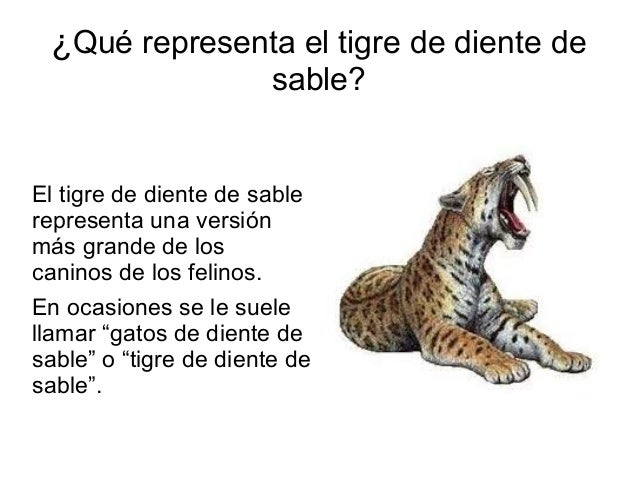 ¿Qué representa el tigre de diente de sable?

El tigre de diente de sable representa una versión más grande de los caninos de los felinos.

En ocasiones se le suele llamar “gatos de diente de sable” o “tigre de diente de sable”.